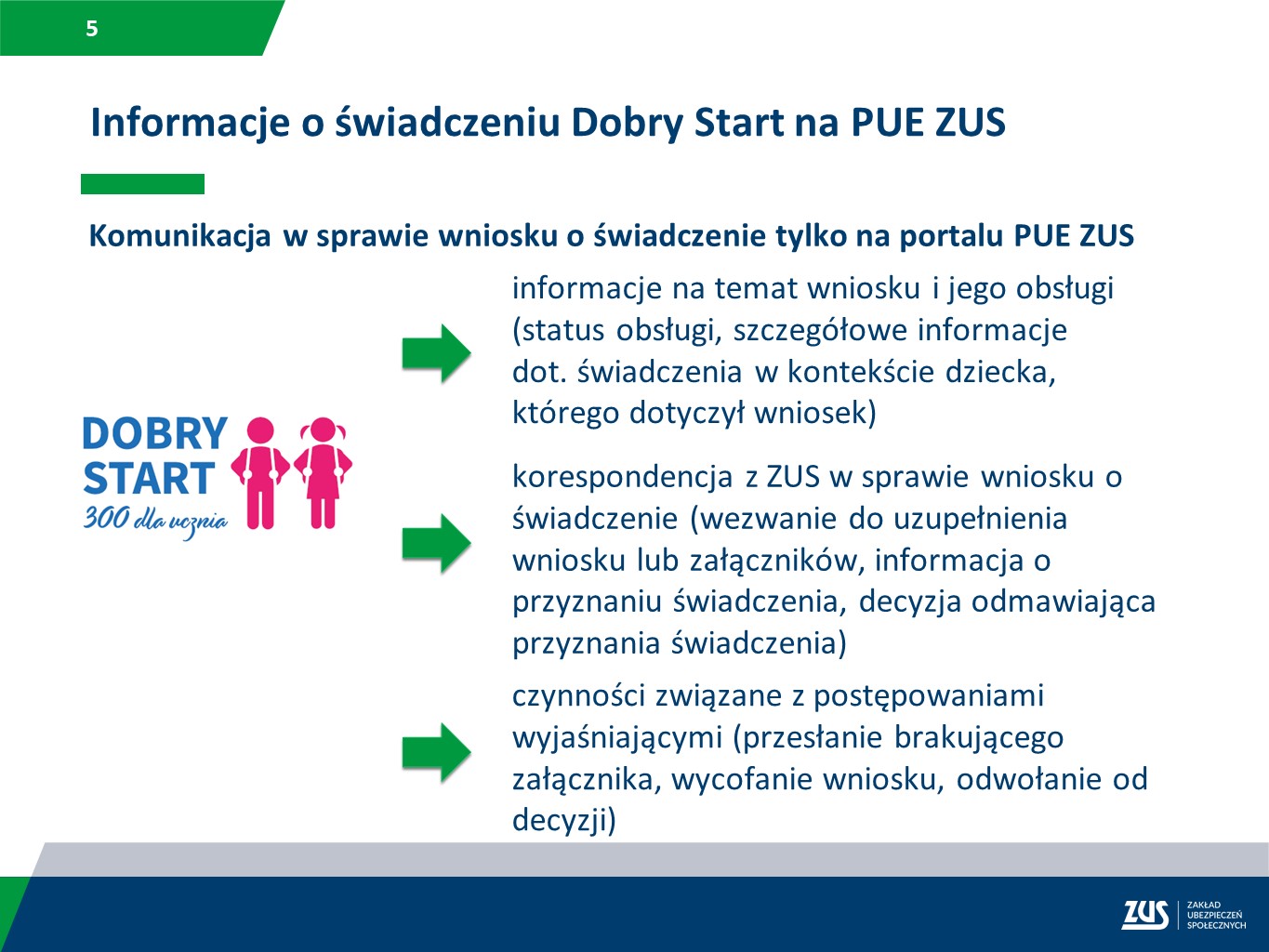 5

Informacje o świadczeniu Dobry Start na PUE ZUS

Komunikacja w sprawie wniosku o świadczenie tylko na portalu PUE ZUS

DOBRY START
300 dla ucznia

informacje na temat wniosku i jego obsługi (status obsługi, szczegółowe informacje dot. świadczenia w kontekście dziecka, którego dotyczył wniosek)

korespondencja z ZUS w sprawie wniosku o świadczenie (wezwanie do uzupełnienia wniosku lub załączników, informacja o przyznaniu świadczenia, decyzja odmawiająca przyznania świadczenia)

czynności związane z postępowaniami wyjaśniającymi (przesłanie brakującego załącznika, wycofanie wniosku, odwołanie od decyzji)

ZUS ZAKŁAD UBEZPIECZEŃ SPOŁECZNYCH